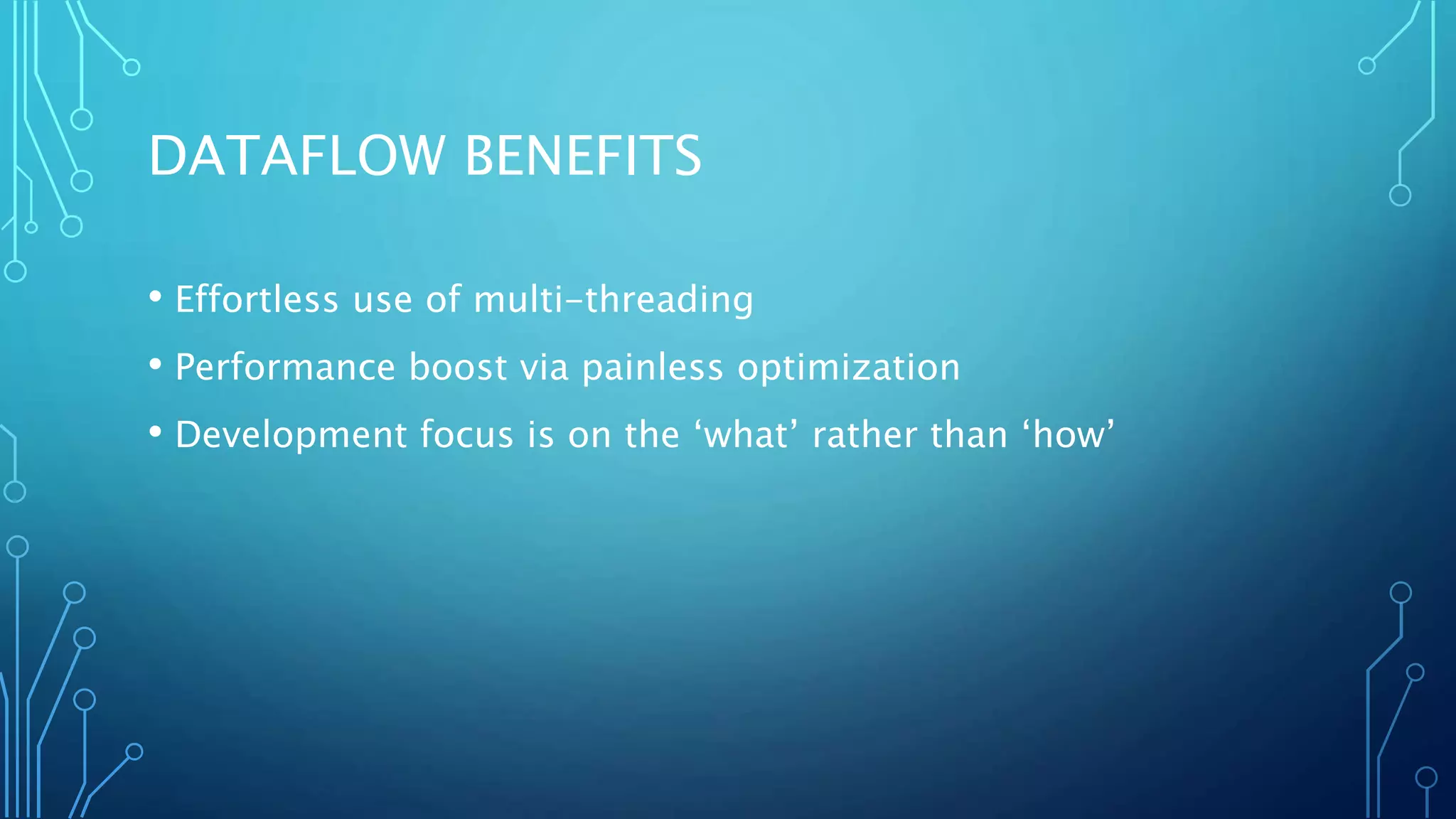 DATAFLOW BENEFITS

• Effortless use of multi-threading
• Performance boost via painless optimization
• Development focus is on the ‘what’ rather than ‘how’